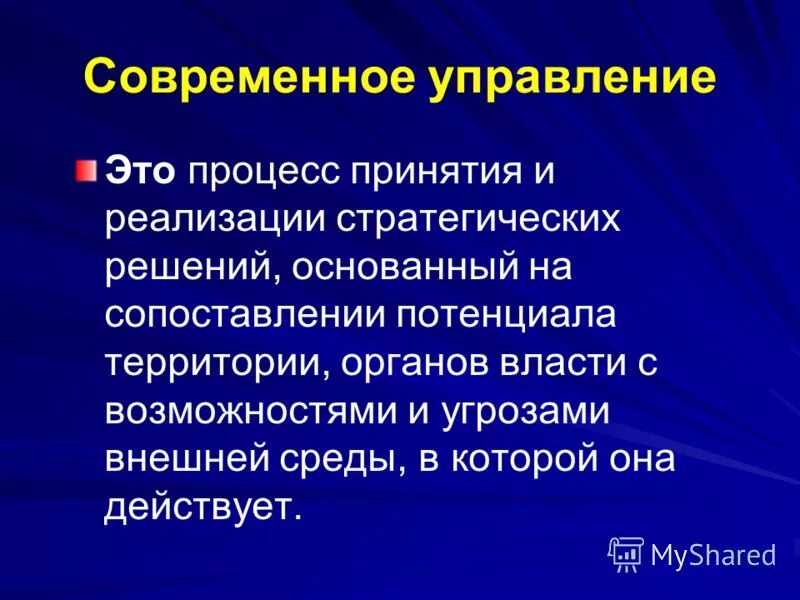 Современное управление

Это процесс принятия и реализации стратегических решений, основанный на сопоставлении потенциала территории, органов власти с возможностями и угрозами внешней среды, в которой она действует.

MyShared